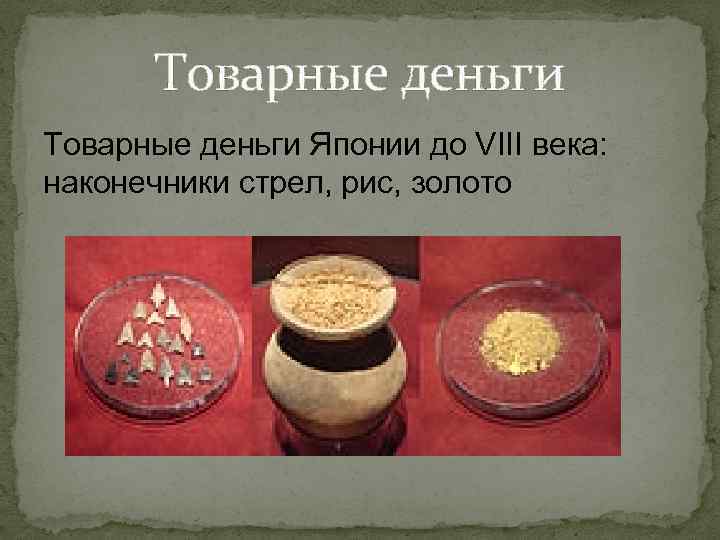 Товарные деньги

Товарные деньги Японии до VIII века: наконечники стрел, рис, золото